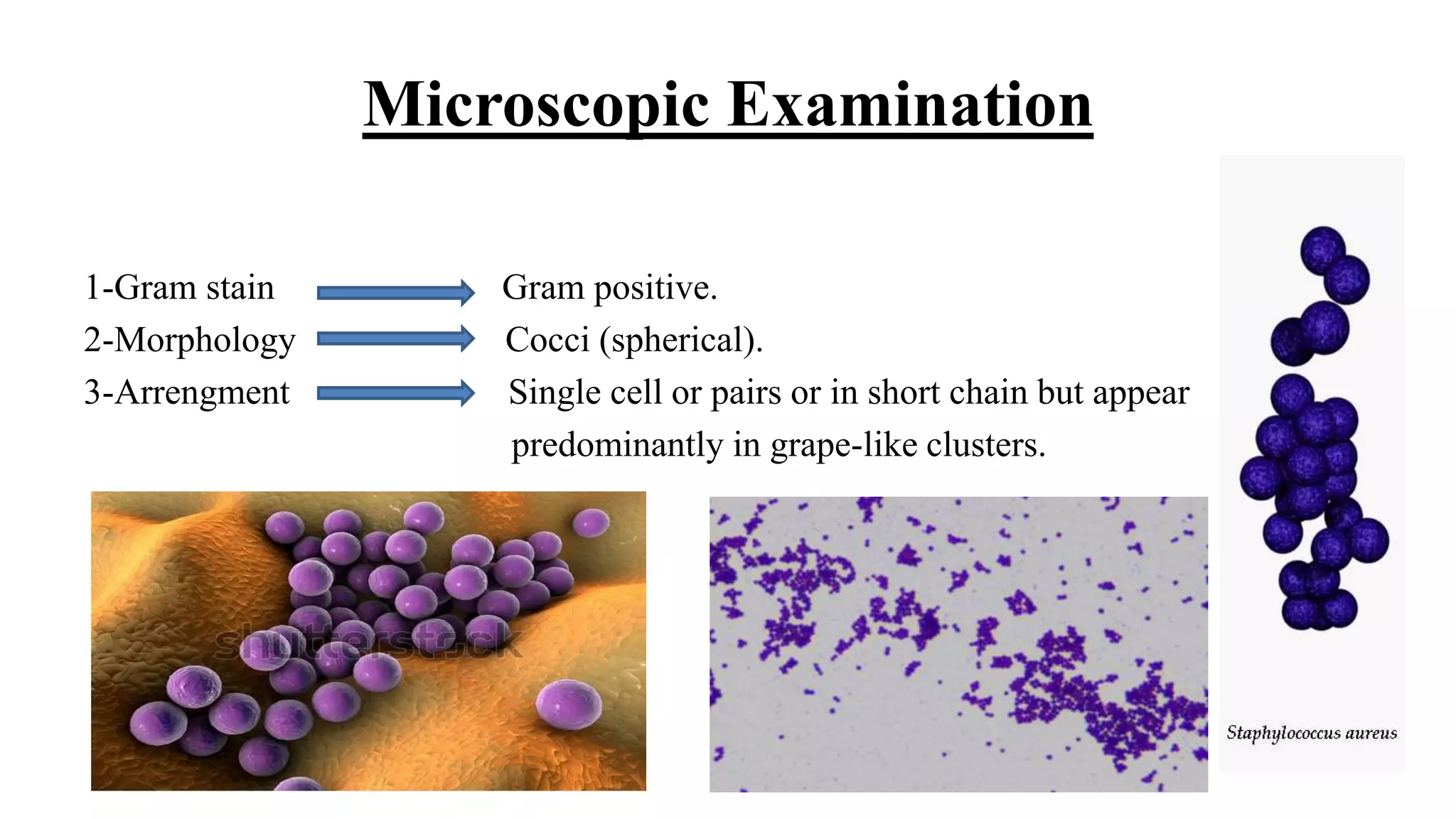 Microscopic Examination

1-Gram stain Gram positive.

2-Morphology Cocci (spherical).

3-Arrengment Single cell or pairs or in short chain but appear predominantly in grape-like clusters.

shutterstock

Staphylococcus aureus